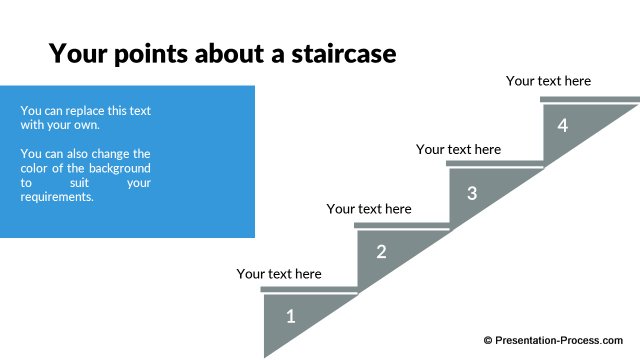 Your points about a staircase

You can replace this text with your own.

You can also change the color of the background to suit your requirements.

Your text here

4

Your text here

3

Your text here

2

Your text here

1

© Presentation-Process.com